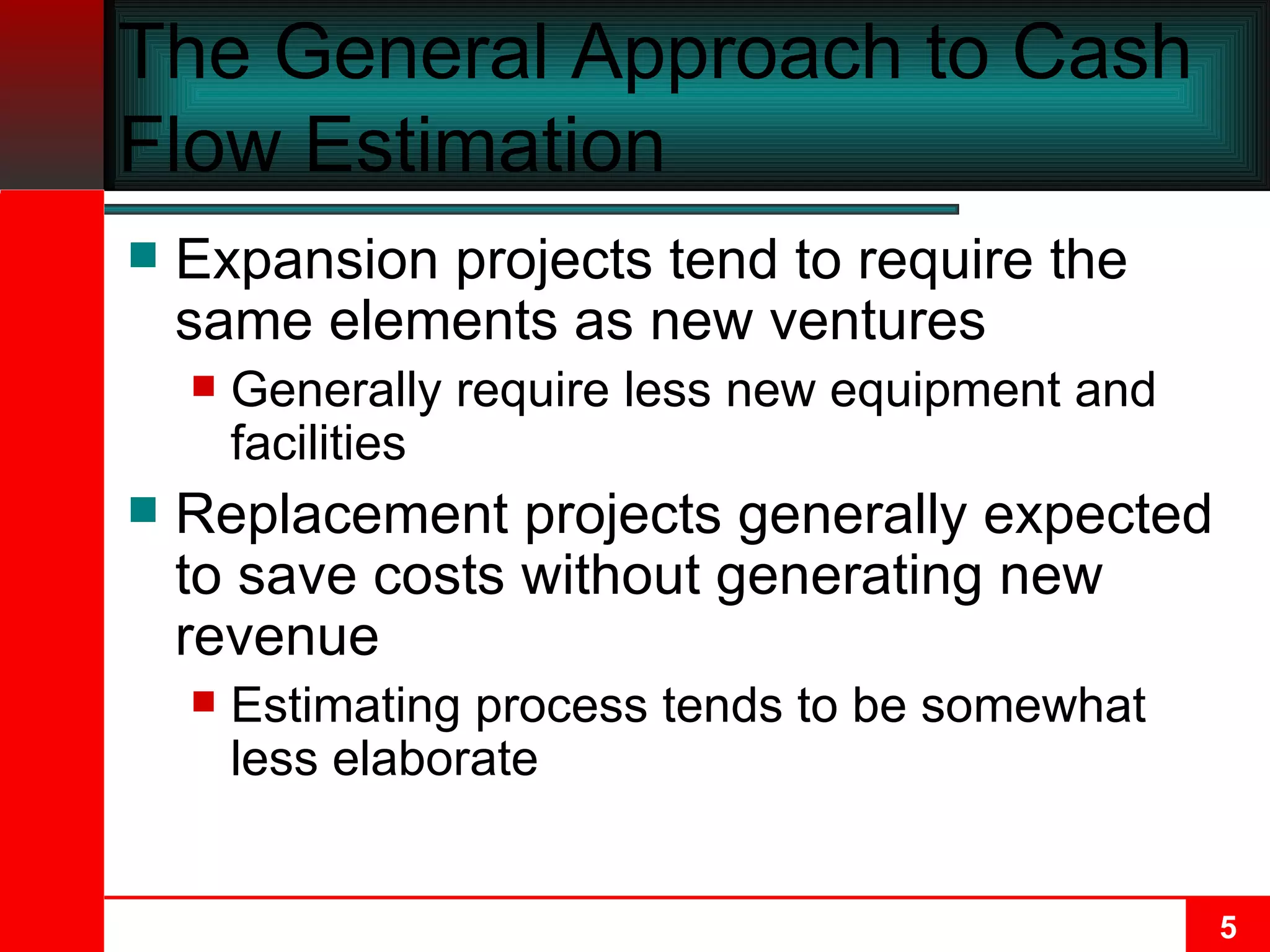 The General Approach to Cash Flow Estimation

Expansion projects tend to require the same elements as new ventures

Generally require less new equipment and facilities

Replacement projects generally expected to save costs without generating new revenue

Estimating process tends to be somewhat less elaborate

5